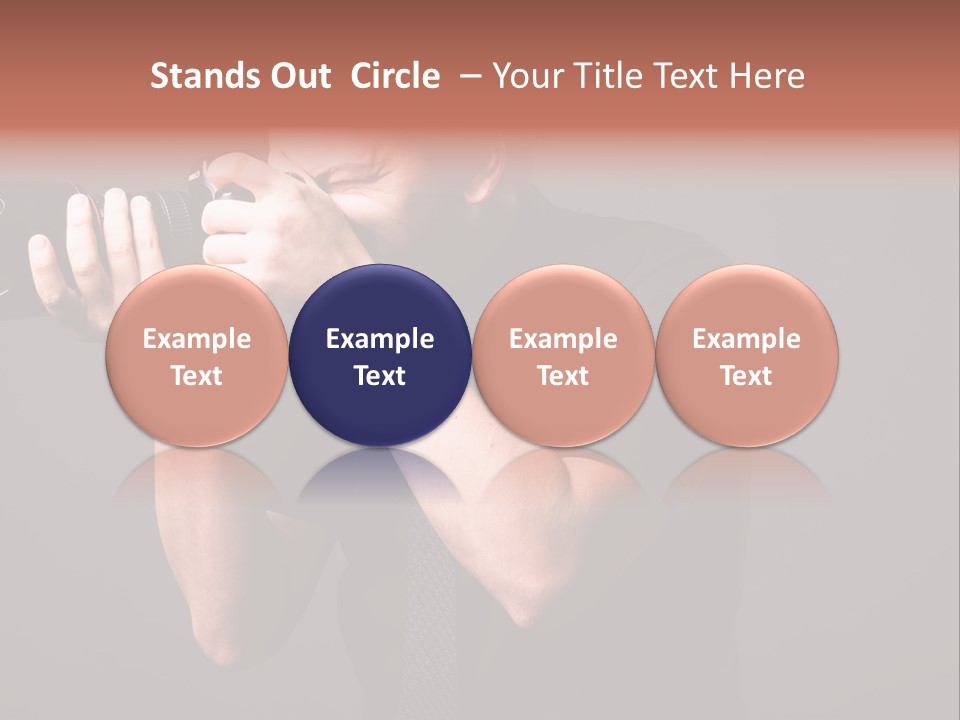 Stands Out Circle – Your Title Text Here

Example Text

Example Text

Example Text

Example Text